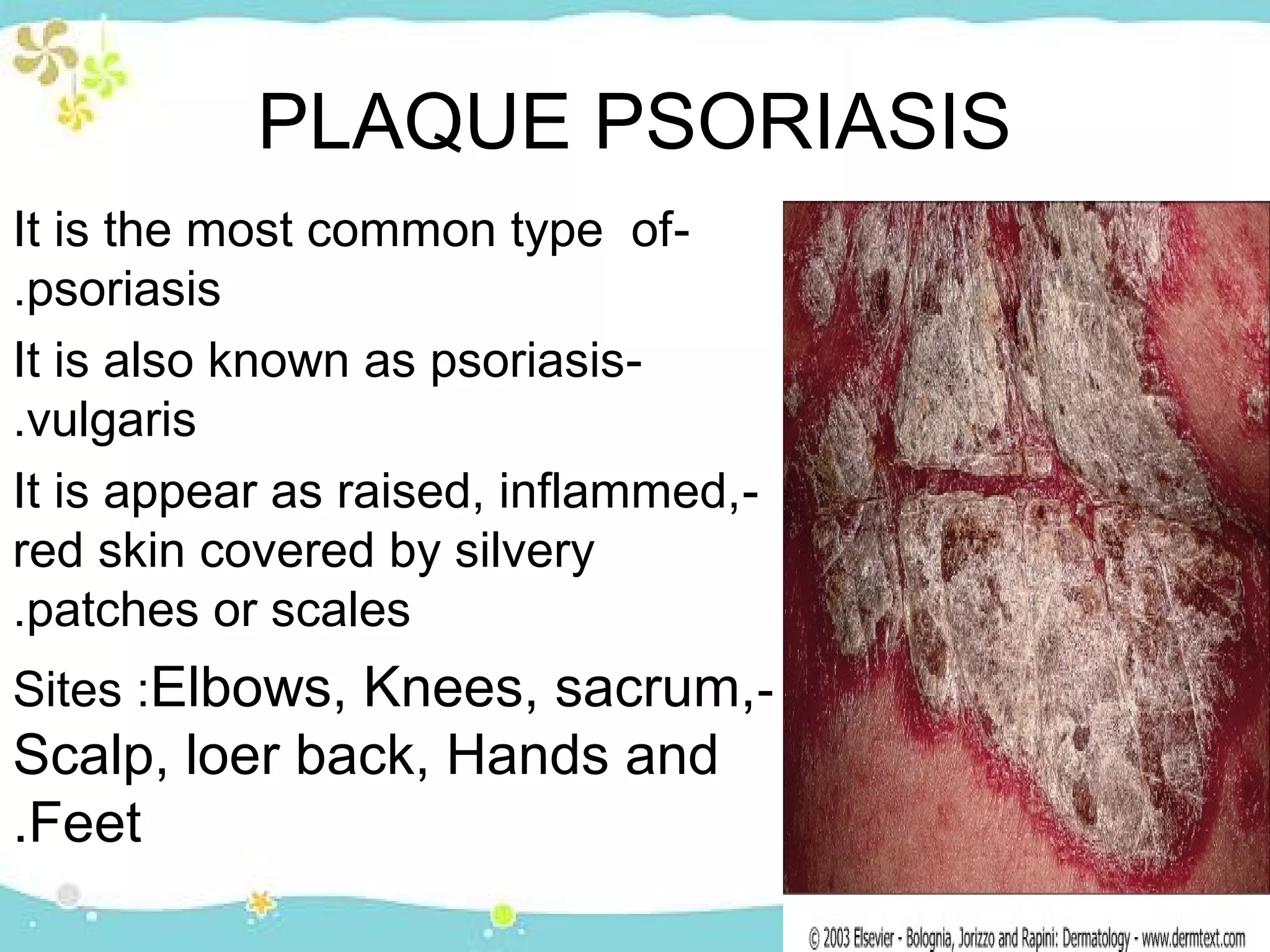 PLAQUE PSORIASIS

It is the most common type of- .psoriasis

It is also known as psoriasis- .vulgaris

It is appear as raised, inflammed,- red skin covered by silvery .patches or scales

Sites :Elbows, Knees, sacrum,- Scalp, loer back, Hands and .Feet

© 2003 Elsevier - Bolognia, Jorizzo and Rapini: Dermatology - www.dermtext.com